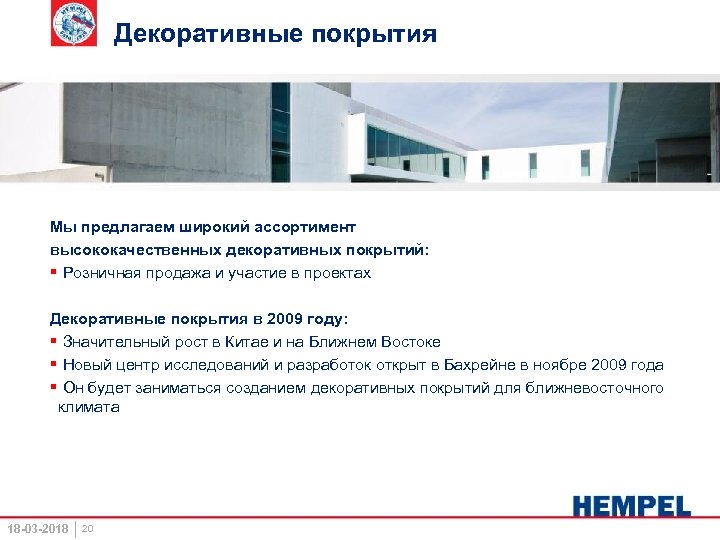 HEMPEL

Декоративные покрытия

Мы предлагаем широкий ассортимент высококачественных декоративных покрытий:
▪ Розничная продажа и участие в проектах

Декоративные покрытия в 2009 году:
▪ Значительный рост в Китае и на Ближнем Востоке
▪ Новый центр исследований и разработок открыт в Бахрейне в ноябре 2009 года
▪ Он будет заниматься созданием декоративных покрытий для ближневосточного климата

HEMPEL

18-03-2018 | 20